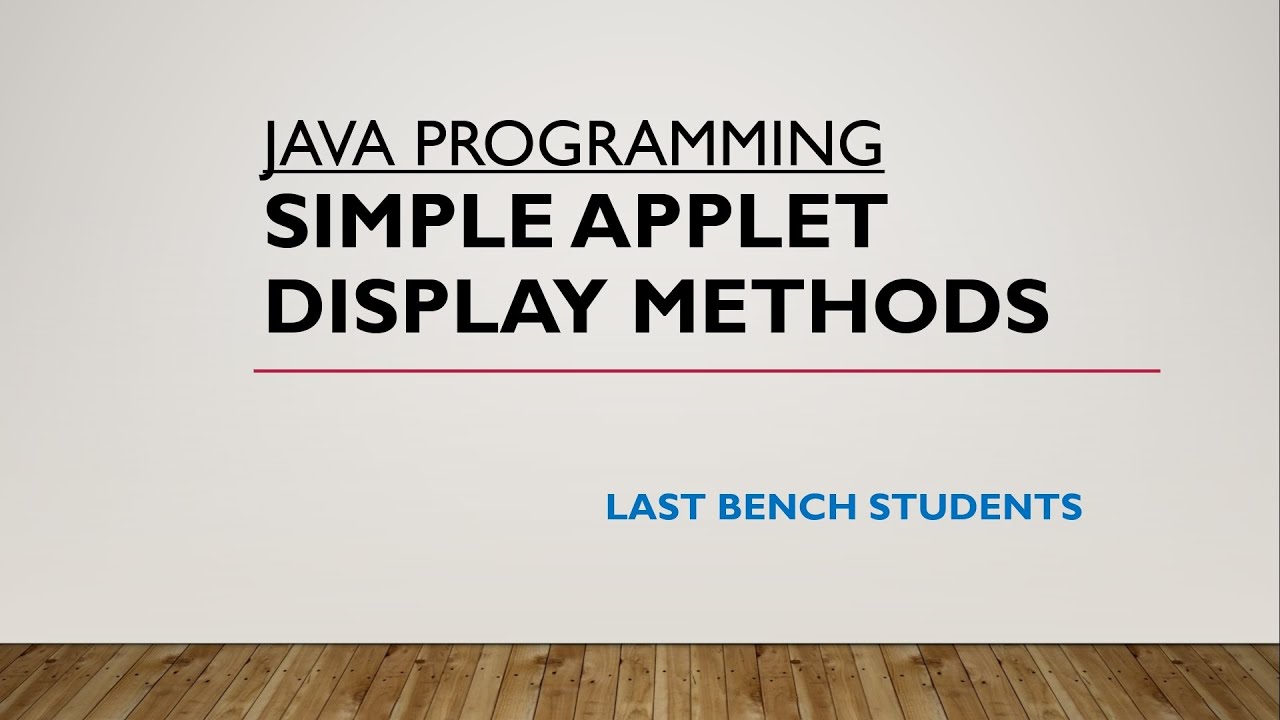 JAVA PROGRAMMING
SIMPLE APPLET DISPLAY METHODS

LAST BENCH STUDENTS